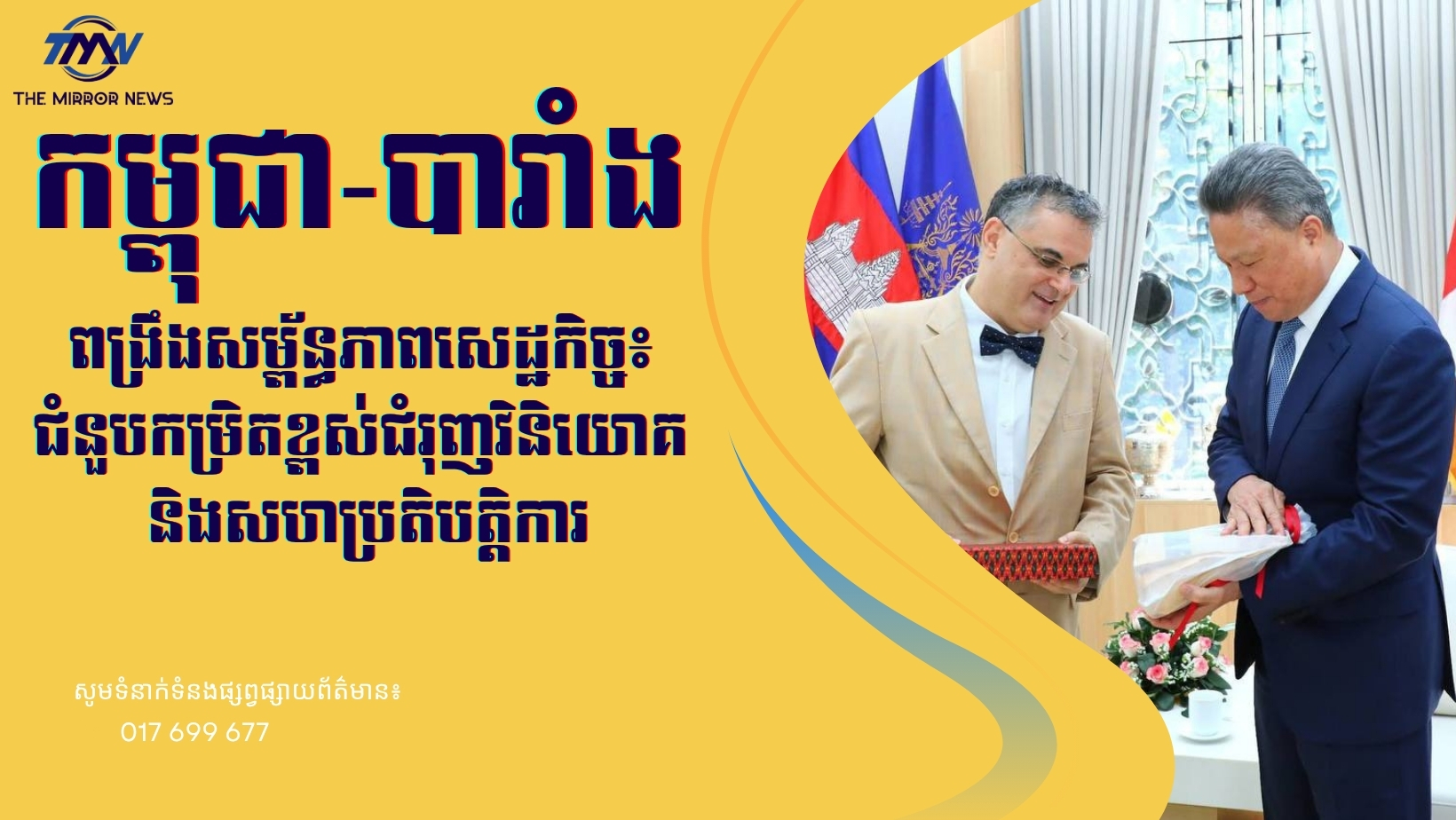 TMN
THE MIRROR NEWS

កម្ពុជា-បារាំង

ពង្រឹងសម្ព័ន្ធភាពសេដ្ឋកិច្ច៖ ជំនួបកម្រិតខ្ពស់ជំរុញវិនិយោគ និងសហប្រតិបត្តិការ

សូមទំនាក់ទំនងផ្សព្វផ្សាយព័ត៌មាន៖
017 699 677